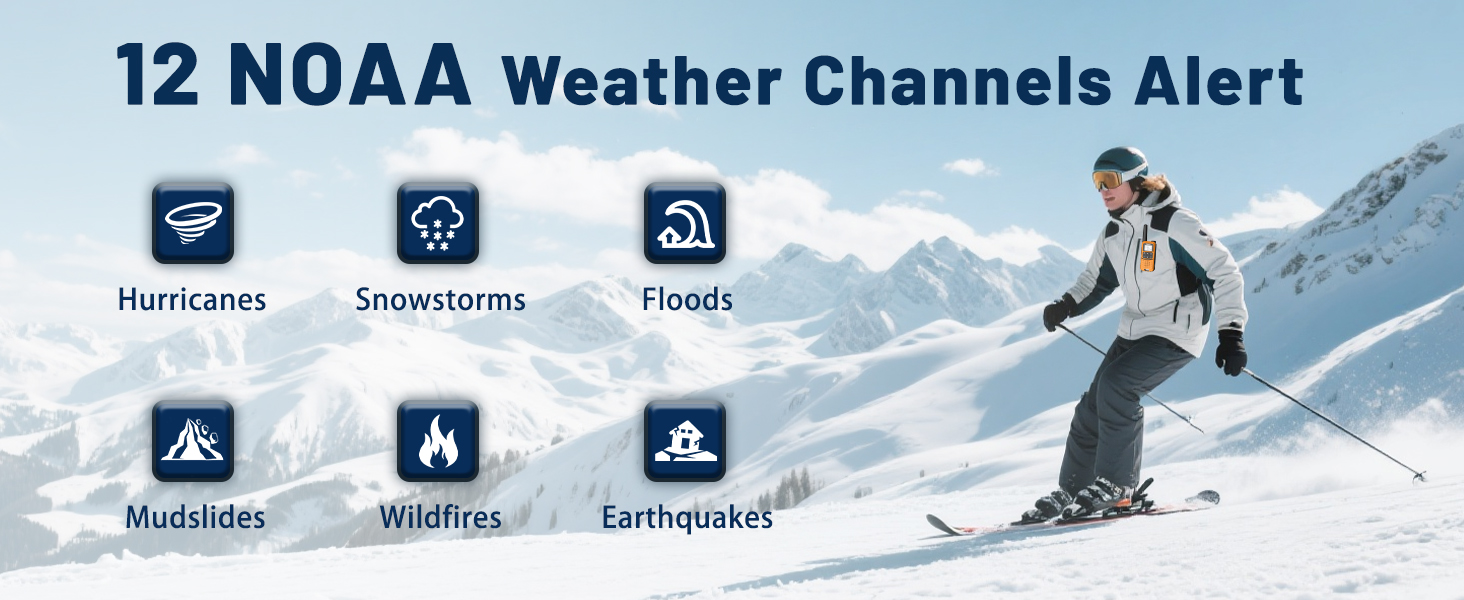 12 NOAA Weather Channels Alert

Hurricanes

Snowstorms

Floods

Mudslides

Wildfires

Earthquakes